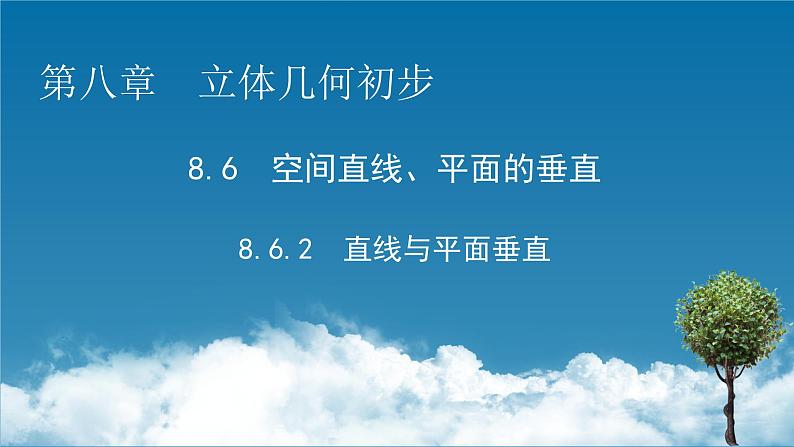 第八章　立体几何初步

8.6　空间直线、平面的垂直

8.6.2　直线与平面垂直